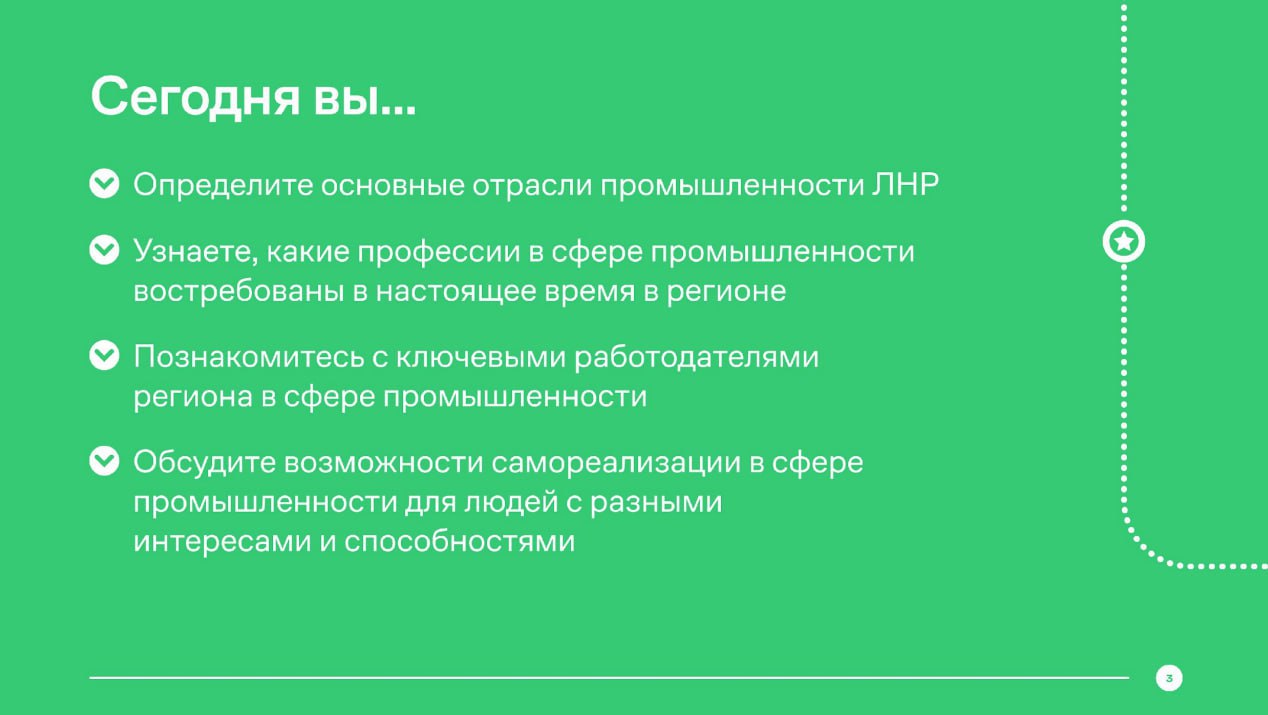 Сегодня вы...

Определите основные отрасли промышленности ЛНР

Узнаете, какие профессии в сфере промышленности востребованы в настоящее время в регионе

Познакомитесь с ключевыми работодателями региона в сфере промышленности

Обсудите возможности самореализации в сфере промышленности для людей с разными интересами и способностями

3